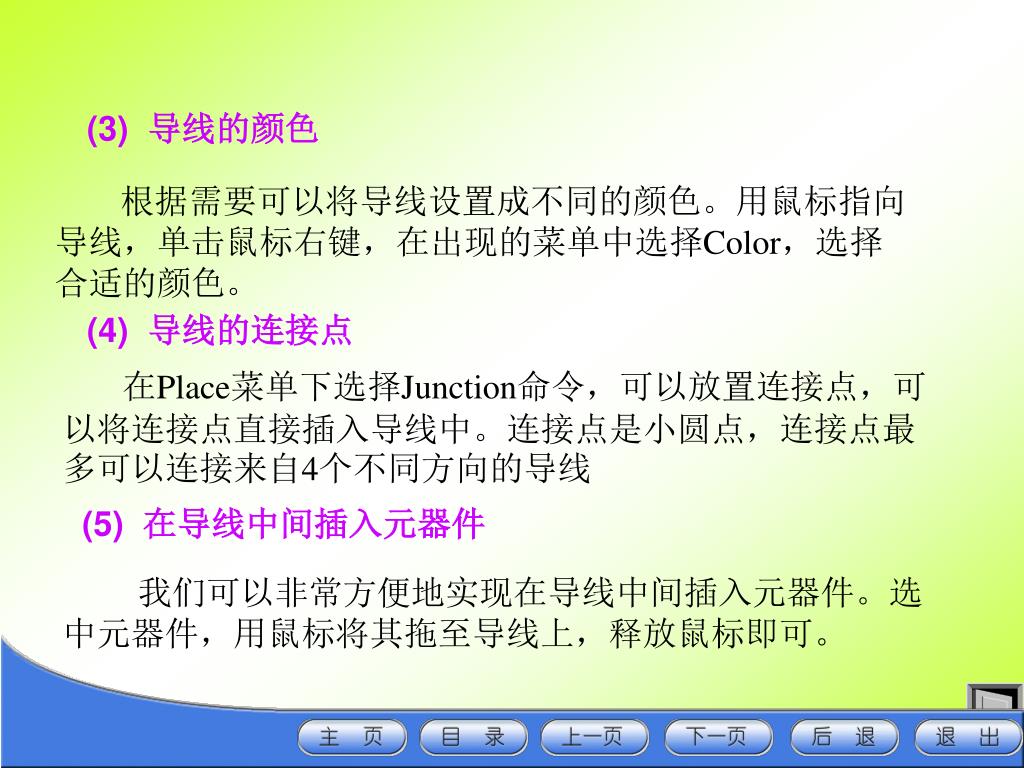 (3) 导线的颜色

根据需要可以将导线设置成不同的颜色。用鼠标指向导线，单击鼠标右键，在出现的菜单中选择Color，选择合适的颜色。

(4) 导线的连接点

在Place菜单下选择Junction命令，可以放置连接点，可以将连接点直接插入导线中。连接点是小圆点，连接点最多可以连接来自4个不同方向的导线

(5) 在导线中间插入元器件

我们可以非常方便地实现在导线中间插入元器件。选中元器件，用鼠标将其拖至导线上，释放鼠标即可。

主 页 目 录 上一页 下一页 后 退 退 出